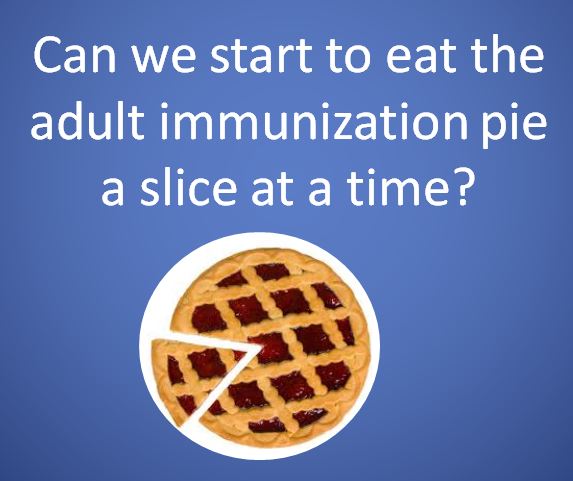 Can we start to eat the adult immunization pie a slice at a time?